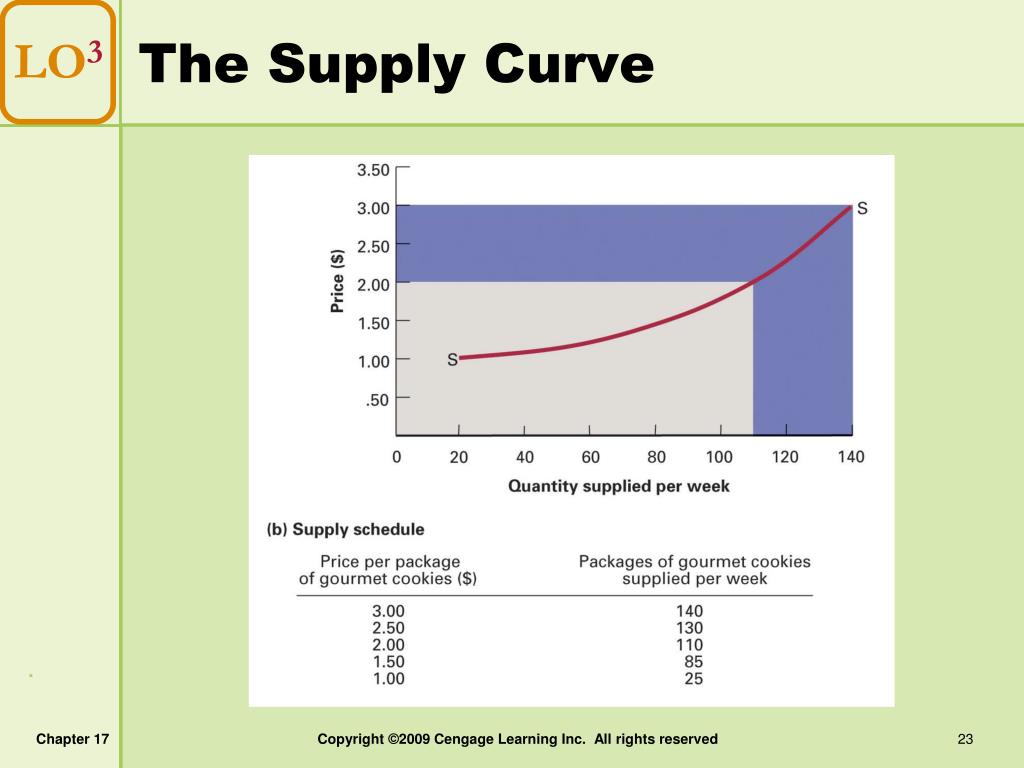 LO$^3$ The Supply Curve

3.50
3.00
2.50
2.00
1.50
1.00
.50

Price ($)

S

S

0 20 40 60 80 100 120 140

Quantity supplied per week

(b) Supply schedule

| Price per package of gourmet cookies ($) | Packages of gourmet cookies supplied per week |
|---|---|
| 3.00 | 140 |
| 2.50 | 130 |
| 2.00 | 110 |
| 1.50 | 85 |
| 1.00 | 25 |

Chapter 17

Copyright ©2009 Cengage Learning Inc. All rights reserved

23